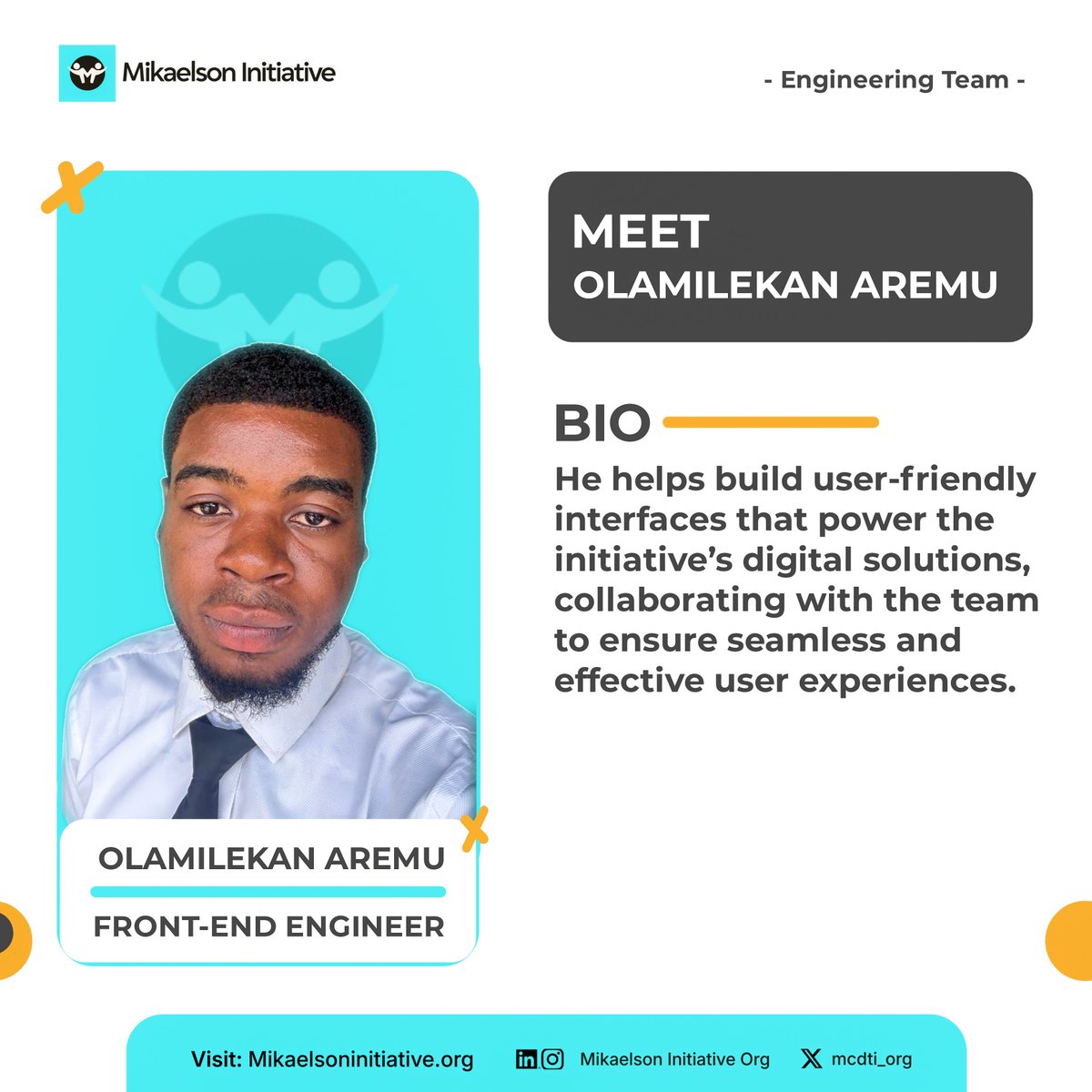 Mikaelson Initiative

- Engineering Team -

MEET
OLAMILEKAN AREMU

BIO

He helps build user-friendly interfaces that power the initiative's digital solutions, collaborating with the team to ensure seamless and effective user experiences.

OLAMILEKAN AREMU

FRONT-END ENGINEER

Visit: Mikaelsoninitiative.org

Mikaelson Initiative Org

mcdti_org